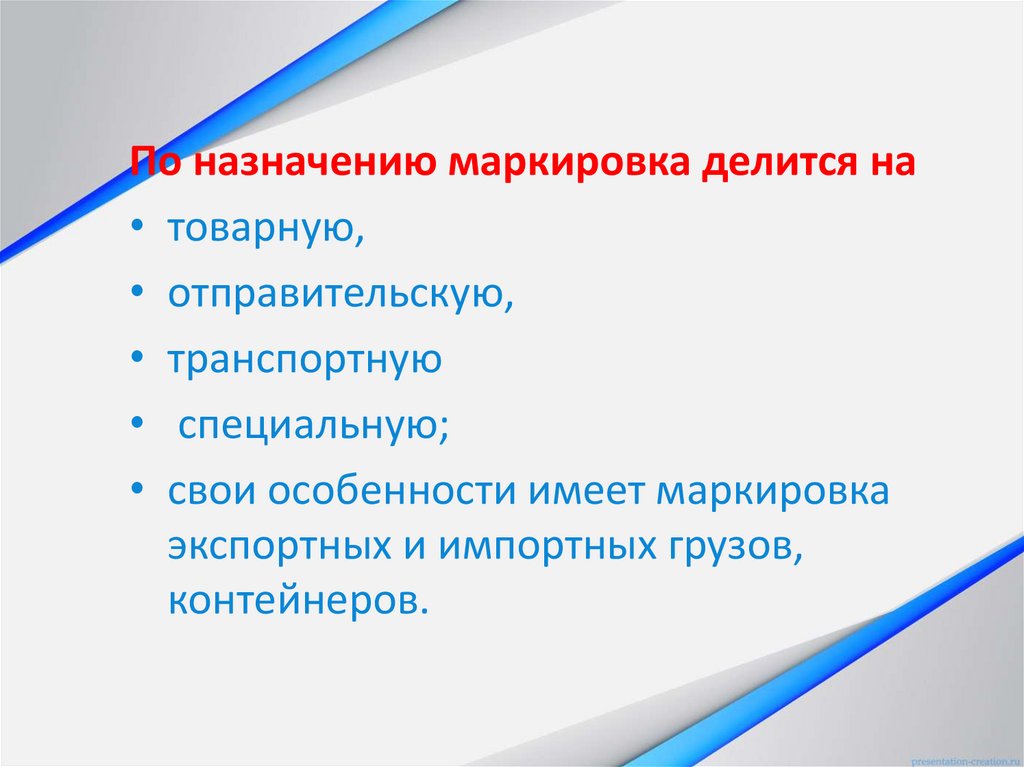 По назначению маркировка делится на

• товарную,
• отправительскую,
• транспортную
• специальную;
• свои особенности имеет маркировка экспортных и импортных грузов, контейнеров.

presentation-creation.ru